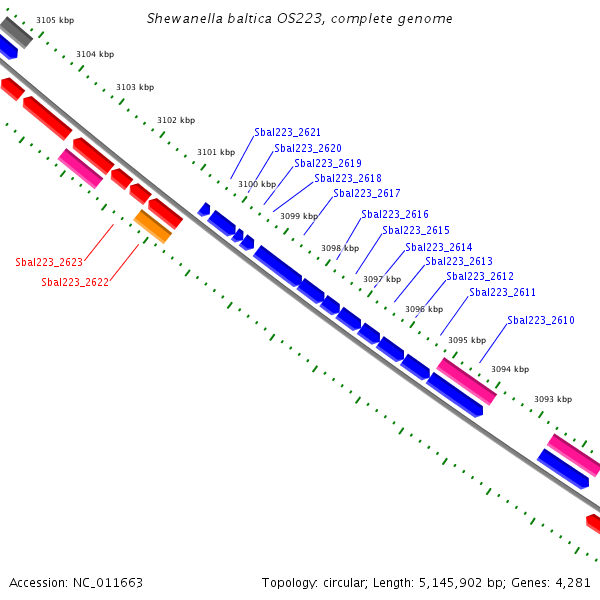 Shewanella baltica OS223, complete genome

3105 kbp
3104 kbp
3103 kbp
3102 kbp
3101 kbp
3100 kbp
3099 kbp
3098 kbp
3097 kbp
3096 kbp
3095 kbp
3094 kbp
3093 kbp

Sbal223_2621
Sbal223_2620
Sbal223_2619
Sbal223_2618
Sbal223_2617
Sbal223_2616
Sbal223_2615
Sbal223_2614
Sbal223_2613
Sbal223_2612
Sbal223_2611
Sbal223_2610

Sbal223_2623
Sbal223_2622

Accession: NC_011663

Topology: circular; Length: 5,145,902 bp; Genes: 4,281